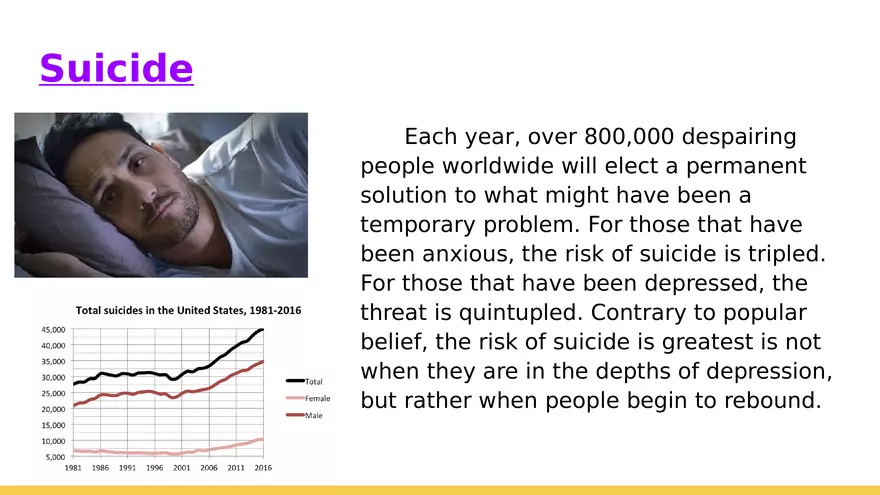 Suicide

Total suicides in the United States, 1981-2016

45,000
40,000
35,000
30,000
25,000
20,000
15,000
10,000
5,000

1981 1986 1991 1996 2001 2006 2011 2016

Total
Female
Male

Each year, over 800,000 despairing people worldwide will elect a permanent solution to what might have been a temporary problem. For those that have been anxious, the risk of suicide is tripled. For those that have been depressed, the threat is quintupled. Contrary to popular belief, the risk of suicide is greatest is not when they are in the depths of depression, but rather when people begin to rebound.